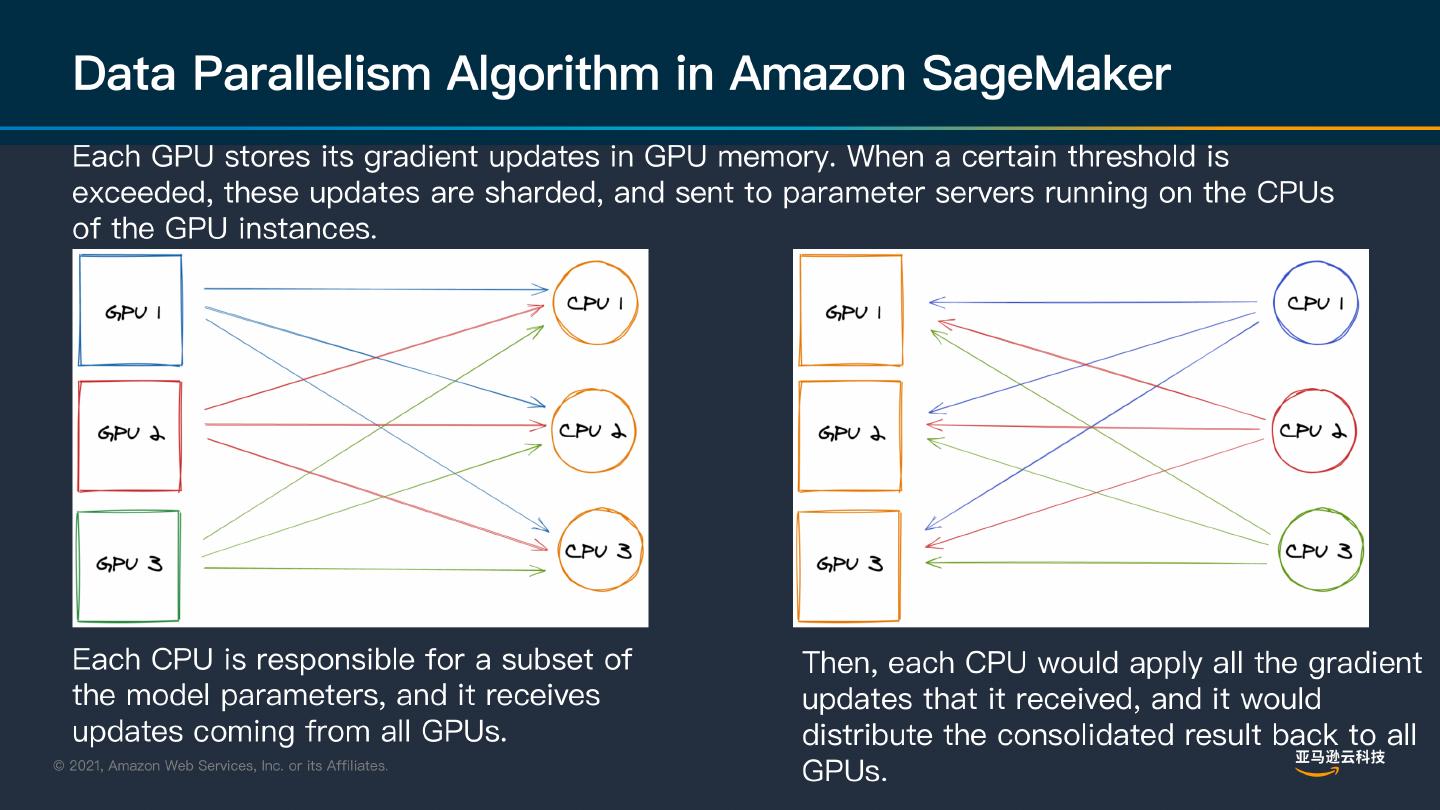 Data Parallelism Algorithm in Amazon SageMaker

Each GPU stores its gradient updates in GPU memory. When a certain threshold is exceeded, these updates are sharded, and sent to parameter servers running on the CPUs of the GPU instances.

GPU 1

GPU 2

GPU 3

CPU 1

CPU 2

CPU 3

GPU 1

GPU 2

GPU 3

CPU 1

CPU 2

CPU 3

Each CPU is responsible for a subset of the model parameters, and it receives updates coming from all GPUs.

Then, each CPU would apply all the gradient updates that it received, and it would distribute the consolidated result back to all GPUs.

© 2021, Amazon Web Services, Inc. or its Affiliates.

亚马逊云科技